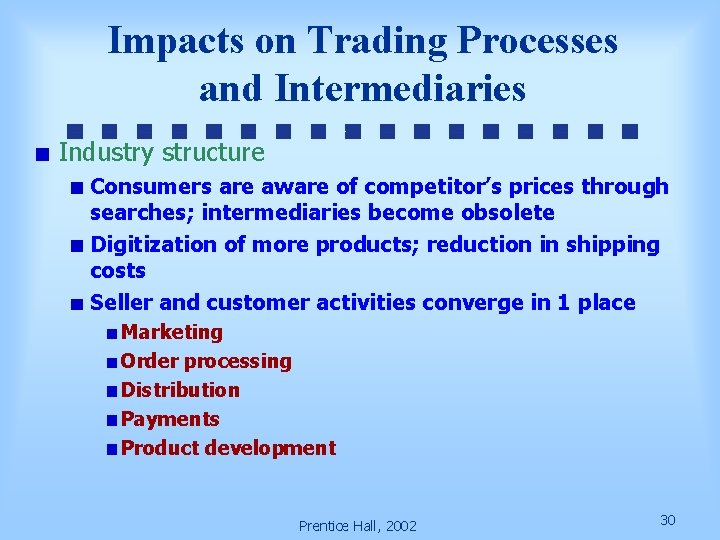 Impacts on Trading Processes and Intermediaries

Industry structure

Consumers are aware of competitor's prices through searches; intermediaries become obsolete

Digitization of more products; reduction in shipping costs

Seller and customer activities converge in 1 place

Marketing

Order processing

Distribution

Payments

Product development

Prentice Hall, 2002

30